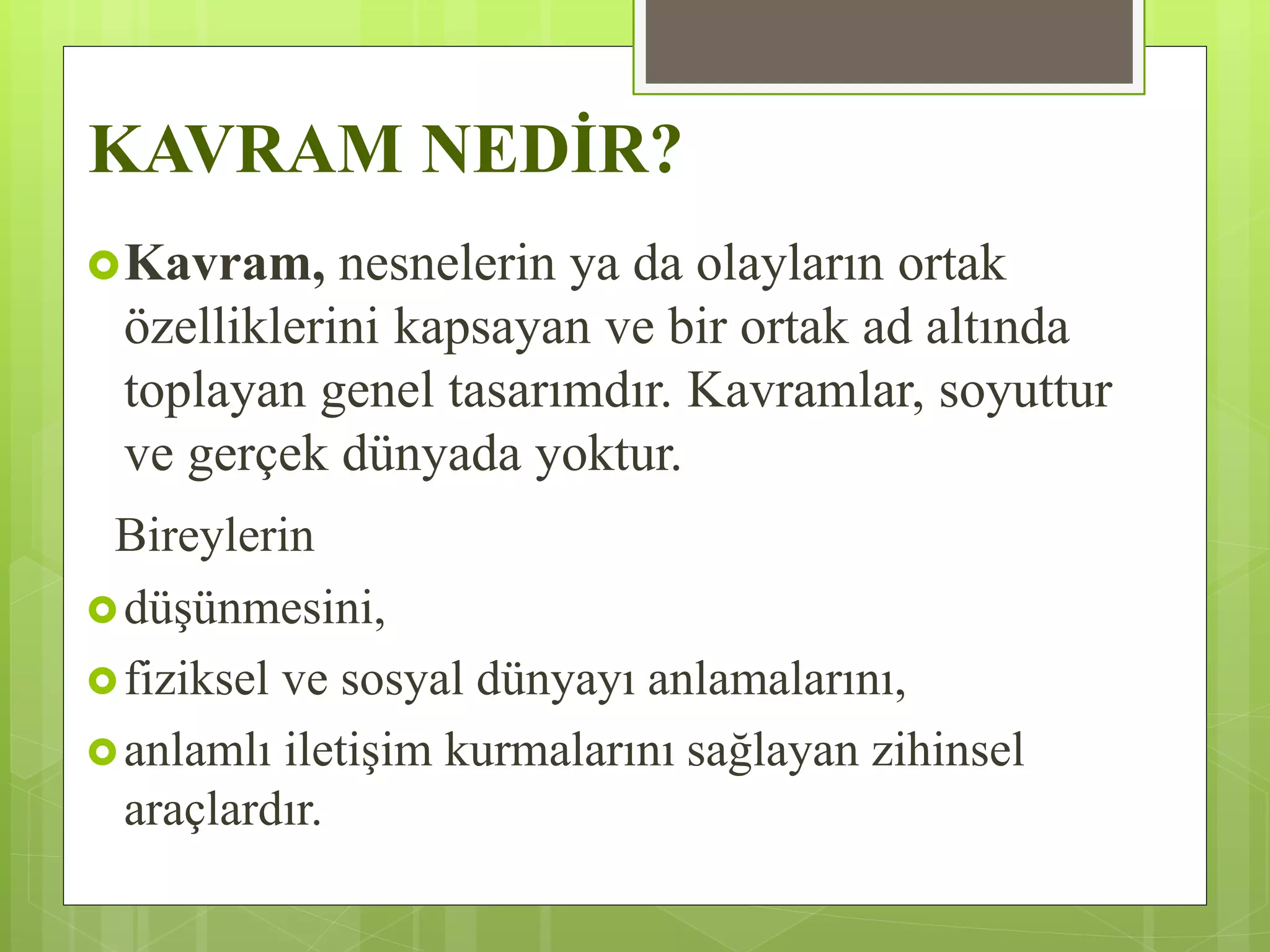 KAVRAM NEDİR?

Kavram, nesnelerin ya da olayların ortak özelliklerini kapsayan ve bir ortak ad altında toplayan genel tasarımdır. Kavramlar, soyuttur ve gerçek dünyada yoktur.

Bireylerin

düşünmesini,

fiziksel ve sosyal dünyayı anlamalarını,

anlamlı iletişim kurmalarını sağlayan zihinsel araçlardır.